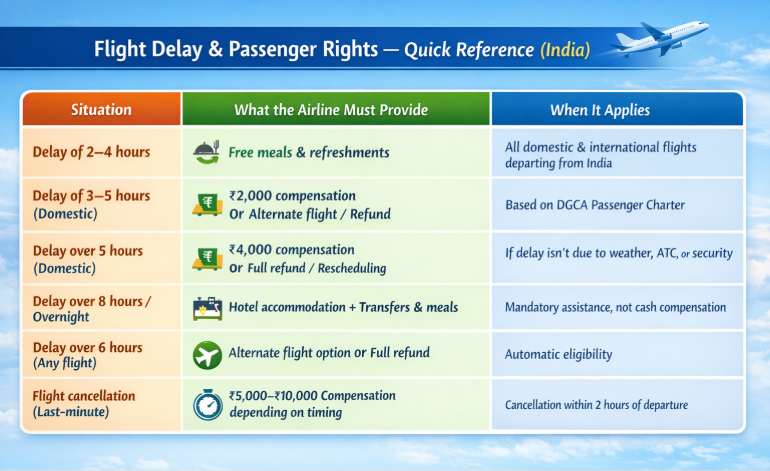 Flight Delay & Passenger Rights — Quick Reference (India)

| Situation | What the Airline Must Provide | When It Applies |
|---|---|---|
| Delay of 2–4 hours | Free meals & refreshments | All domestic & international flights departing from India |
| Delay of 3–5 hours (Domestic) | ₹2,000 compensation Or Alternate flight / Refund | Based on DGCA Passenger Charter |
| Delay over 5 hours (Domestic) | ₹4,000 compensation Or Full refund / Rescheduling | If delay isn't due to weather, ATC, or security |
| Delay over 8 hours / Overnight | Hotel accommodation + Transfers & meals | Mandatory assistance, not cash compensation |
| Delay over 6 hours (Any flight) | Alternate flight option or Full refund | Automatic eligibility |
| Flight cancellation (Last-minute) | ₹5,000–₹10,000 Compensation depending on timing | Cancellation within 2 hours of departure |